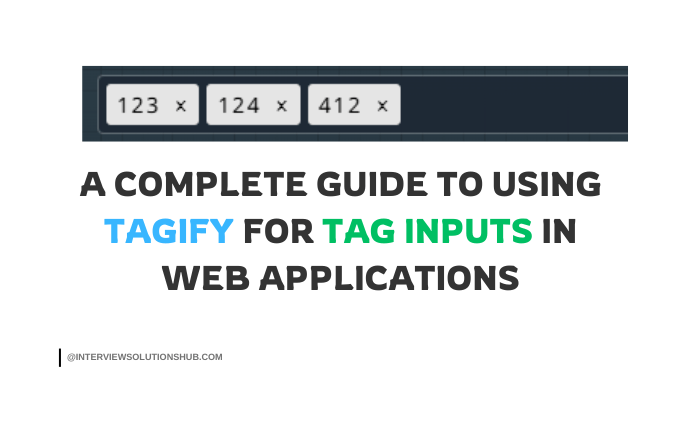 123 × 124 × 412 ×

A COMPLETE GUIDE TO USING TAGIFY FOR TAG INPUTS IN WEB APPLICATIONS

@INTERVIEWSOLUTIONSHUB.COM